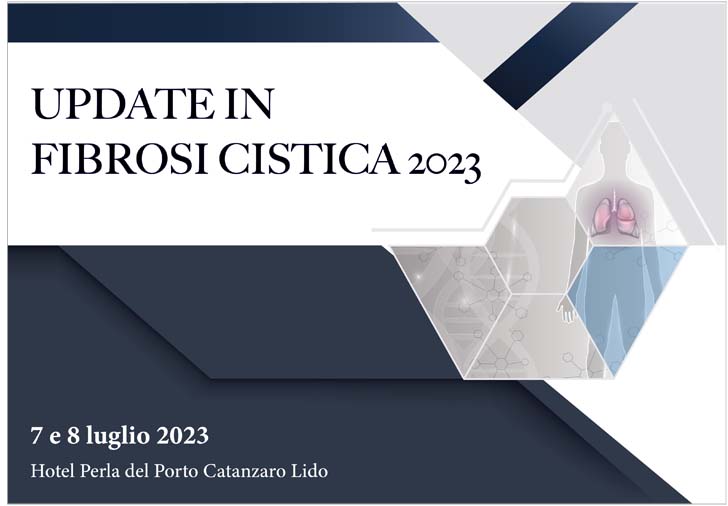 UPDATE IN
FIBROSI CISTICA 2023

7 e 8 luglio 2023
Hotel Perla del Porto Catanzaro Lido